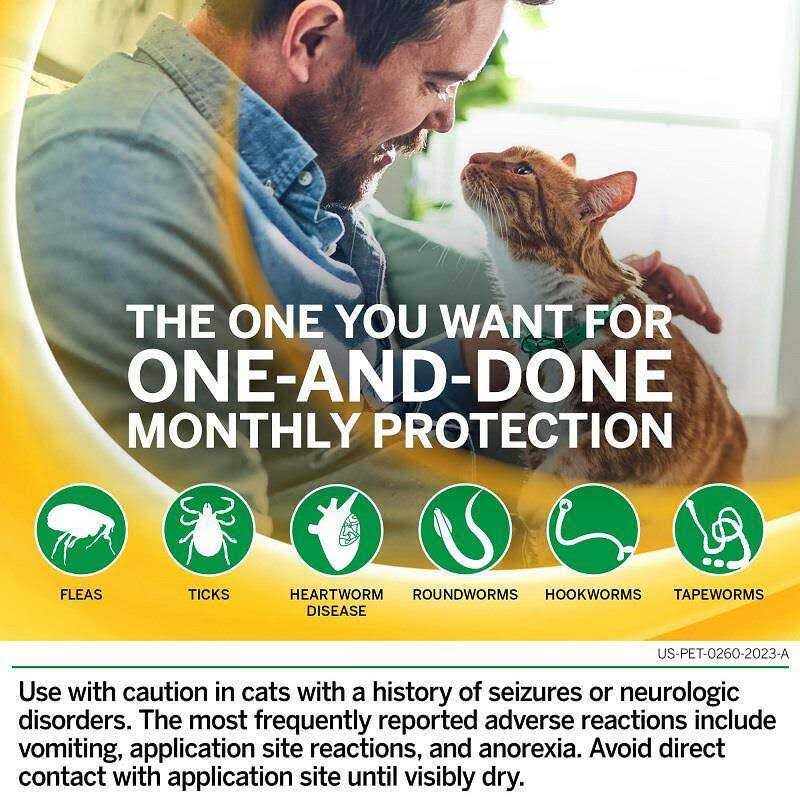 THE ONE YOU WANT FOR
ONE-AND-DONE
MONTHLY PROTECTION

FLEAS

TICKS

HEARTWORM DISEASE

ROUNDWORMS

HOOKWORMS

TAPEWORMS

US-PET-0260-2023-A

Use with caution in cats with a history of seizures or neurologic disorders. The most frequently reported adverse reactions include vomiting, application site reactions, and anorexia. Avoid direct contact with application site until visibly dry.